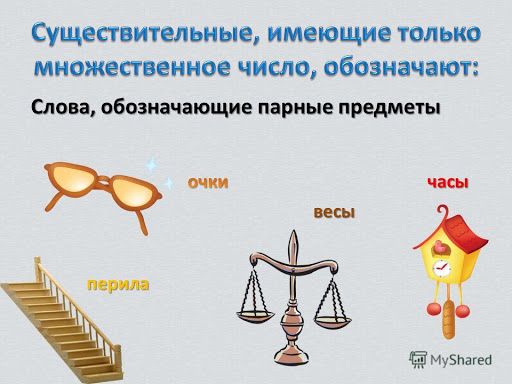 Существительные, имеющие только множественное число, обозначают:

Слова, обозначающие парные предметы

очки

часы

весы

перила

MyShared